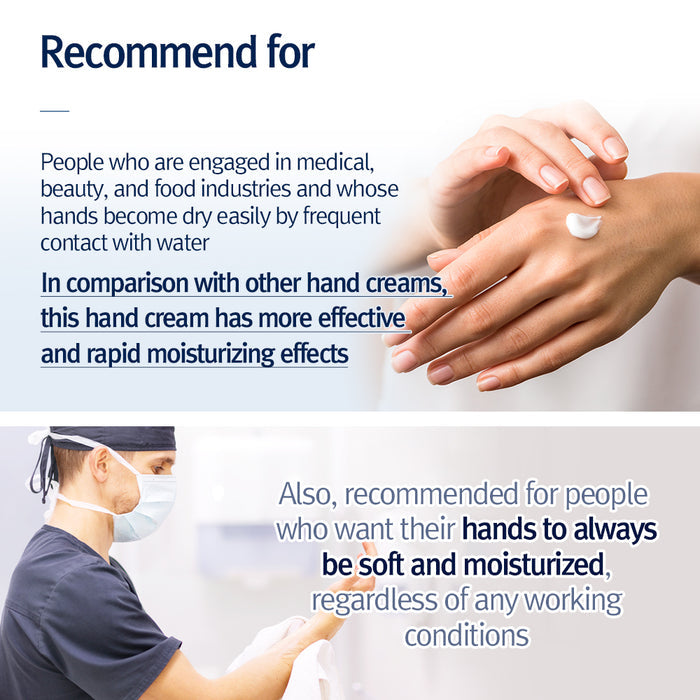 Recommend for

People who are engaged in medical, beauty, and food industries and whose hands become dry easily by frequent contact with water

In comparison with other hand creams, this hand cream has more effective and rapid moisturizing effects

Also, recommended for people who want their hands to always be soft and moisturized, regardless of any working conditions